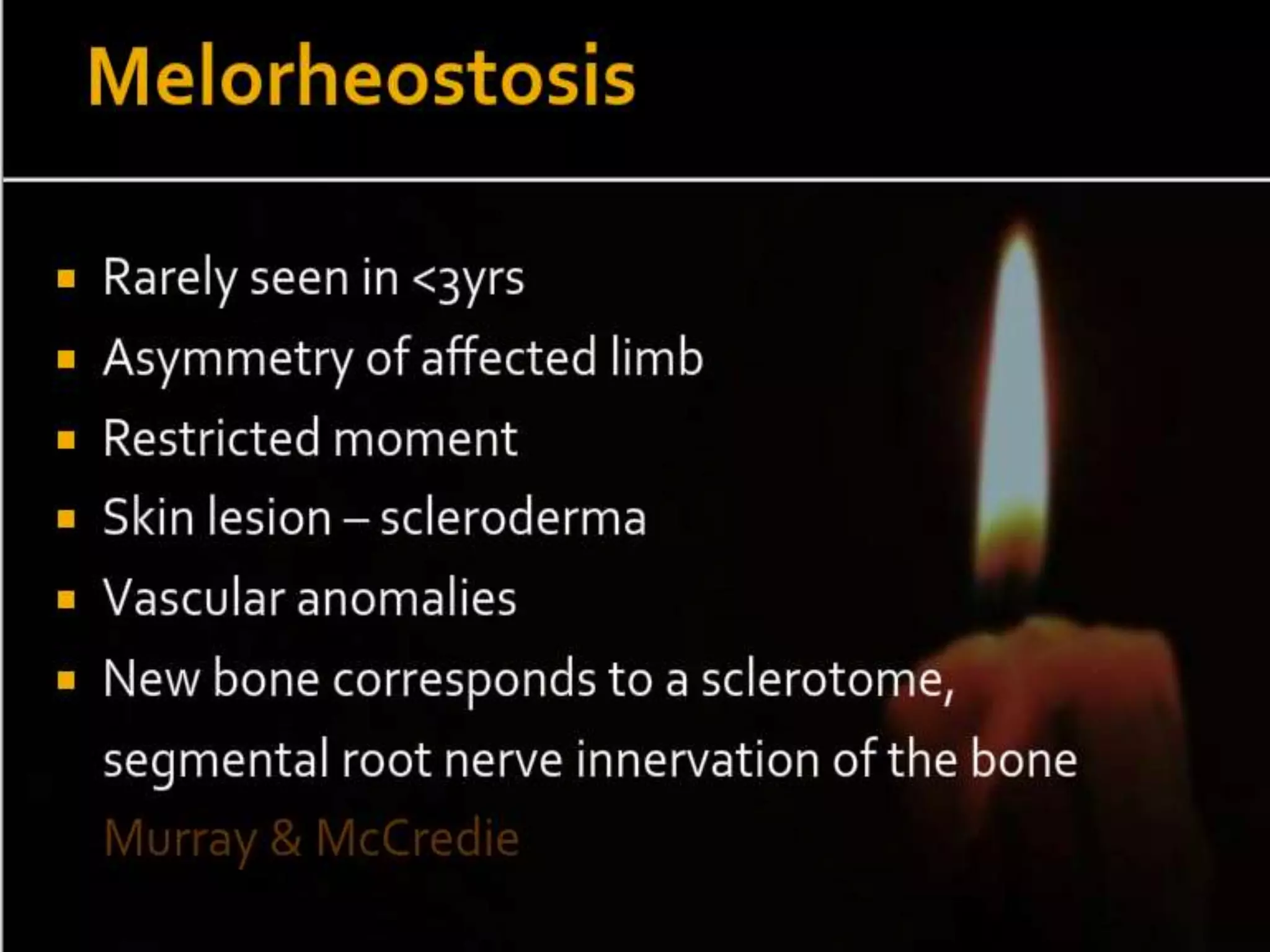 Melorheostosis

- Rarely seen in <3yrs
- Asymmetry of affected limb
- Restricted moment
- Skin lesion – scleroderma
- Vascular anomalies
- New bone corresponds to a sclerotome, segmental root nerve innervation of the bone

Murray & McCredie